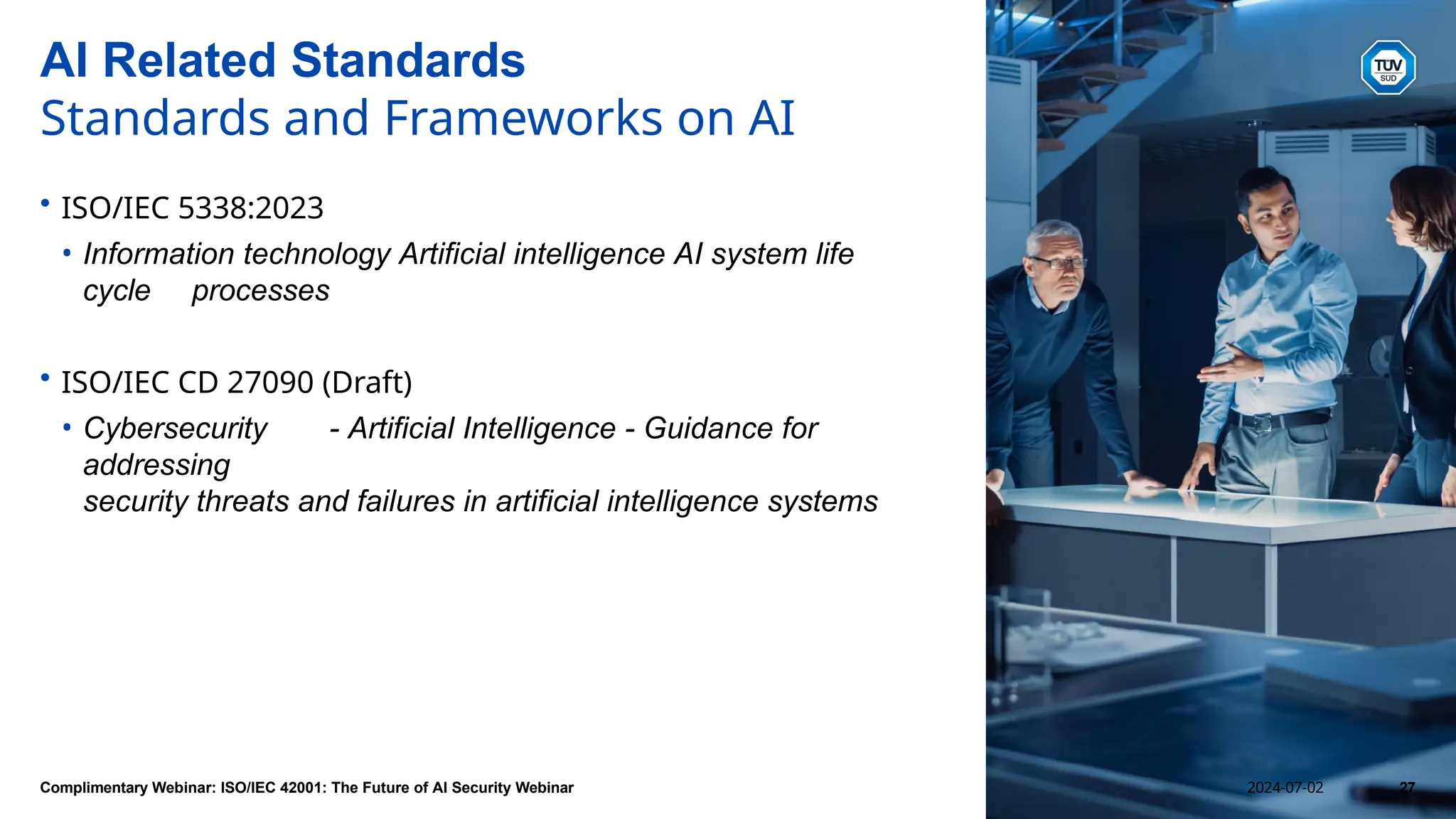 AI Related Standards
Standards and Frameworks on AI

• ISO/IEC 5338:2023
  • Information technology Artificial intelligence AI system life cycle processes

• ISO/IEC CD 27090 (Draft)
  • Cybersecurity - Artificial Intelligence - Guidance for addressing security threats and failures in artificial intelligence systems

TÜV SÜD

Complimentary Webinar: ISO/IEC 42001: The Future of AI Security Webinar

2024-07-02

27